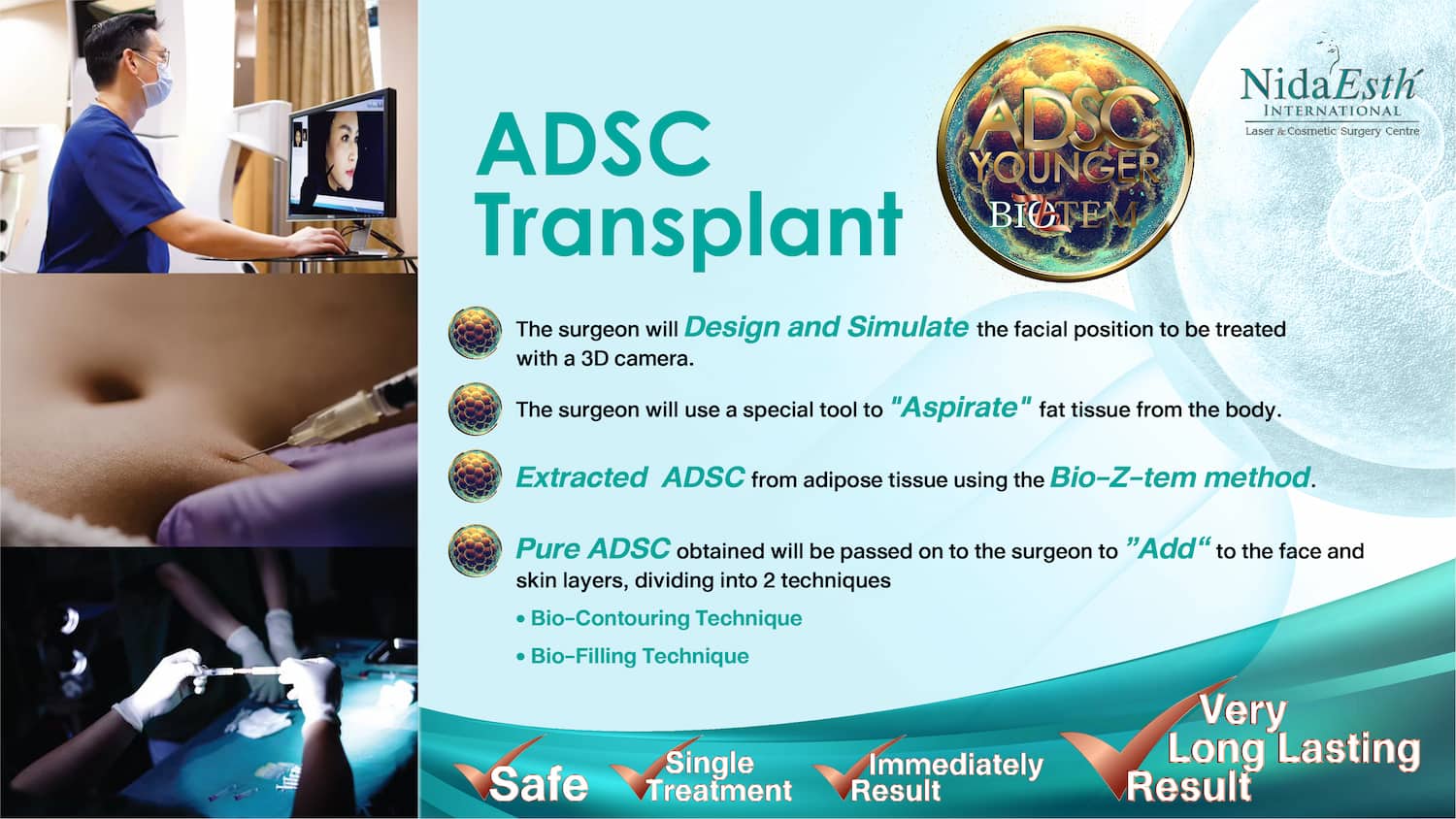 ADSC Transplant

ADSC YOUNGER BIOZTEM

NidaEsth INTERNATIONAL
Laser & Cosmetic Surgery Centre

The surgeon will Design and Simulate the facial position to be treated with a 3D camera.

The surgeon will use a special tool to "Aspirate" fat tissue from the body.

Extracted ADSC from adipose tissue using the Bio-Z-tem method.

Pure ADSC obtained will be passed on to the surgeon to "Add" to the face and skin layers, dividing into 2 techniques

• Bio-Contouring Technique
• Bio-Filling Technique

Safe

Single Treatment

Immediately Result

Very Long Lasting Result